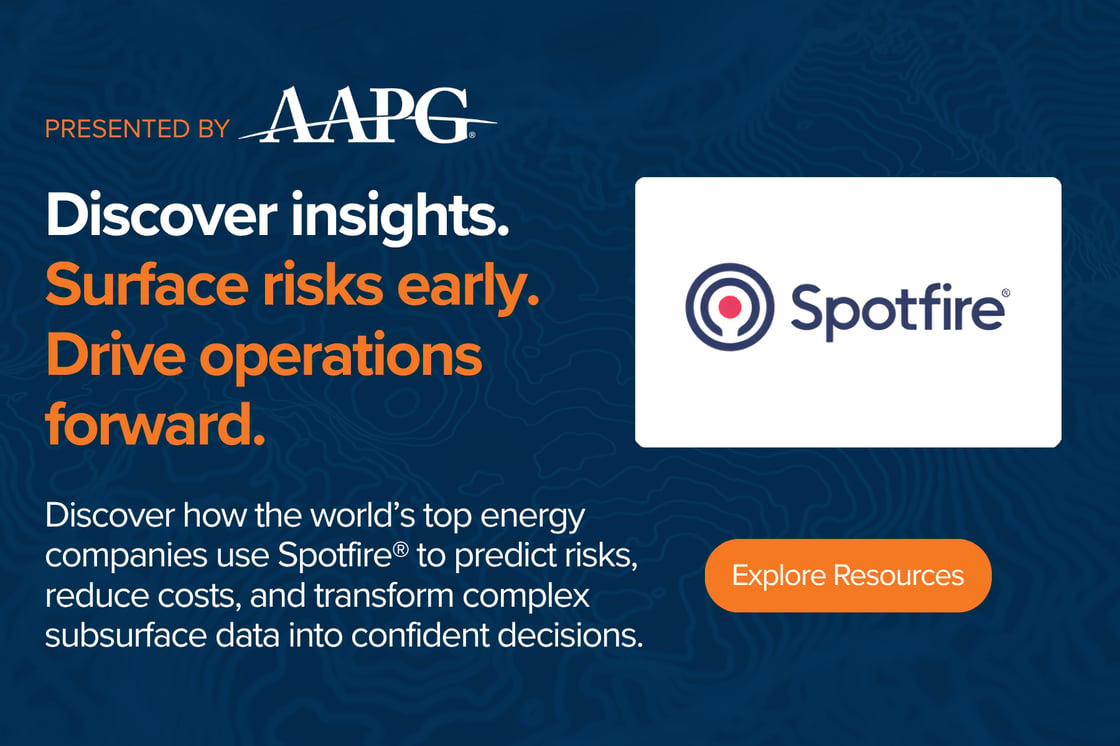 PRESENTED BY AAPG®

Discover insights.
Surface risks early.
Drive operations forward.

Discover how the world's top energy companies use Spotfire® to predict risks, reduce costs, and transform complex subsurface data into confident decisions.

Spotfire®

Explore Resources